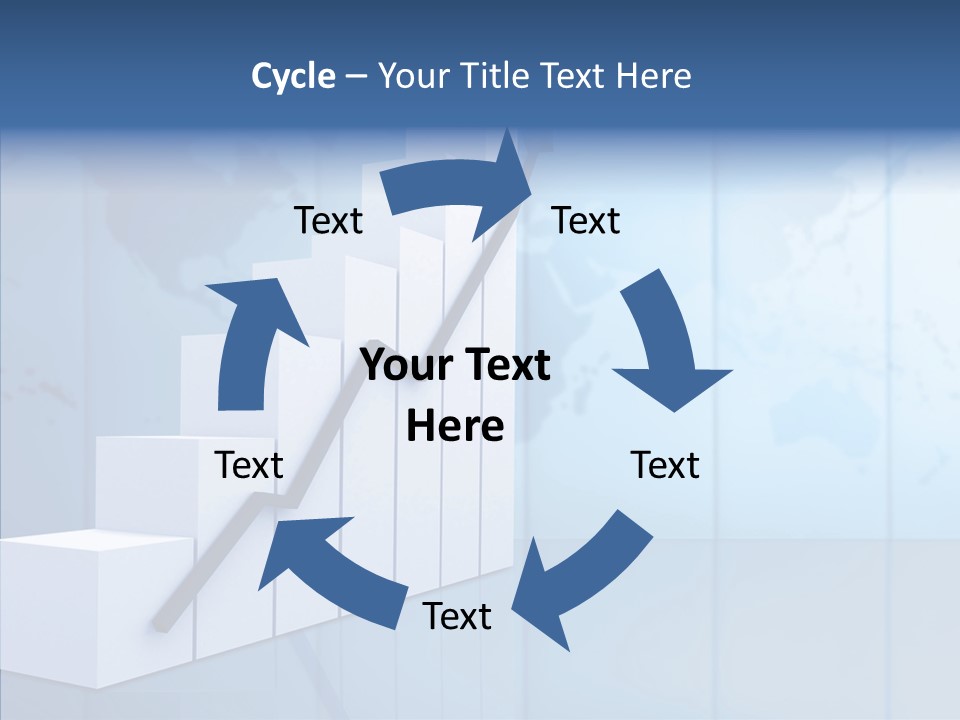 Cycle – Your Title Text Here

Text

Text

Your Text Here

Text

Text

Text